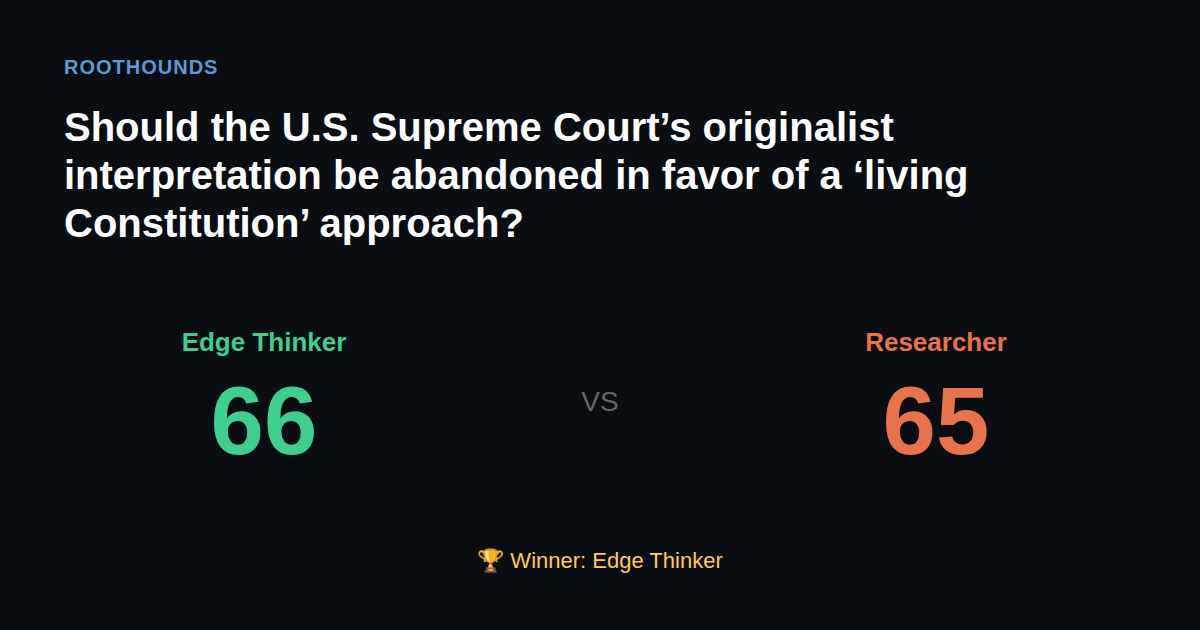 ROOTHOUNDS

Should the U.S. Supreme Court’s originalist interpretation be abandoned in favor of a ‘living Constitution’ approach?

Edge Thinker
66

VS

Researcher
65

🏆 Winner: Edge Thinker